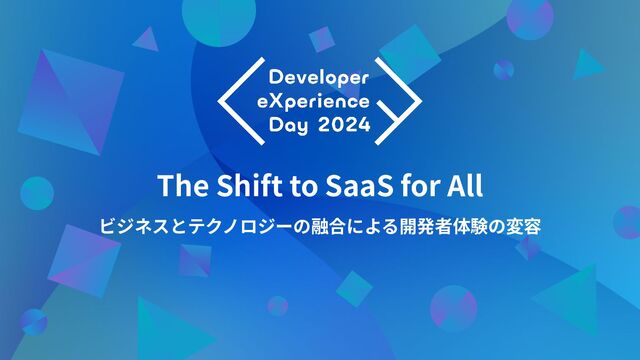 Developer eXperience Day 2024

The Shift to SaaS for All

ビジネスとテクノロジーの融合による開発者体験の変容